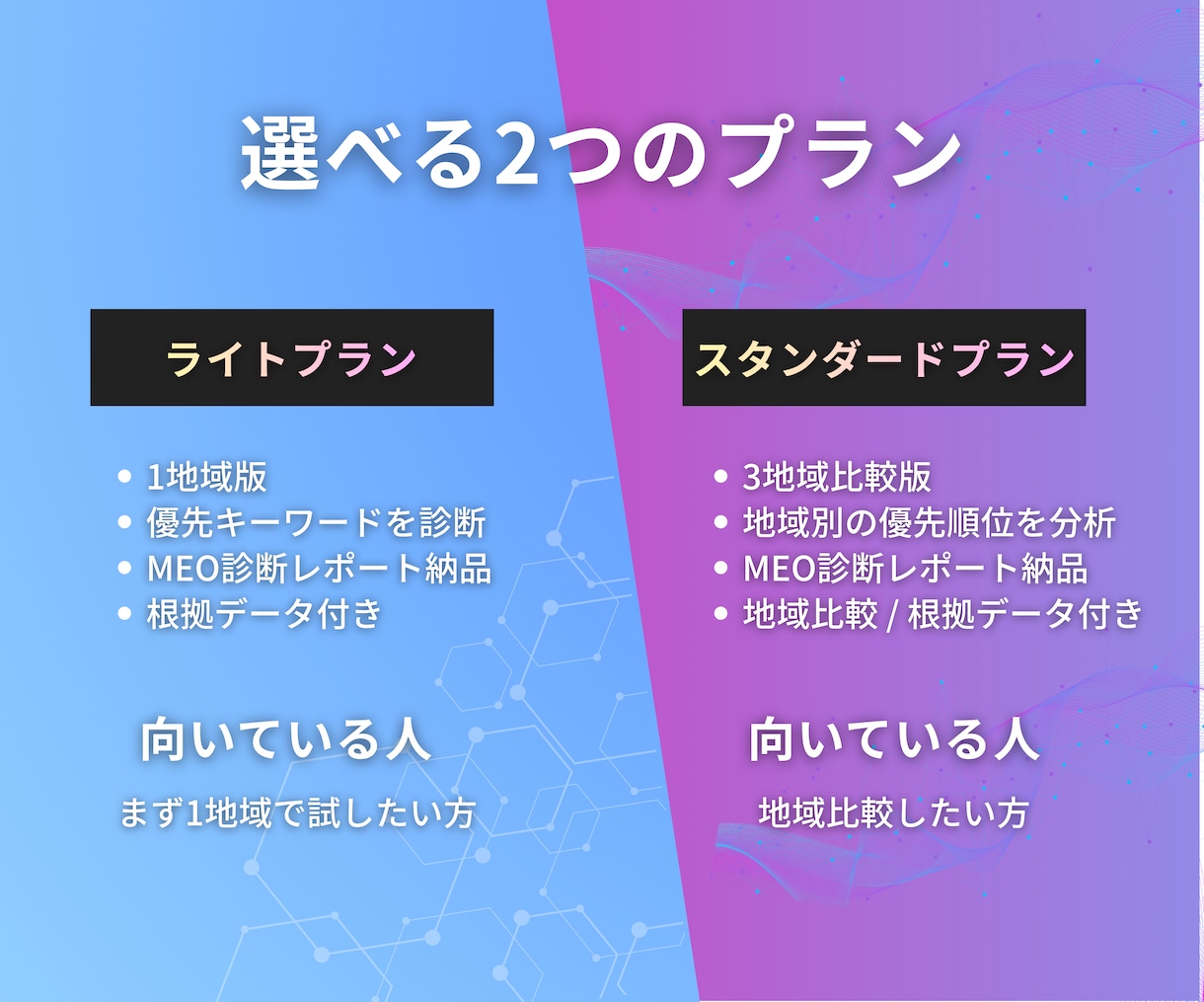 選べる2つのプラン

ライトプラン

• 1地域版
• 優先キーワードを診断
• MEO診断レポート納品
• 根拠データ付き

向いている人

まず1地域で試したい方

スタンダードプラン

• 3地域比較版
• 地域別の優先順位を分析
• MEO診断レポート納品
• 地域比較 / 根拠データ付き

向いている人

地域比較したい方